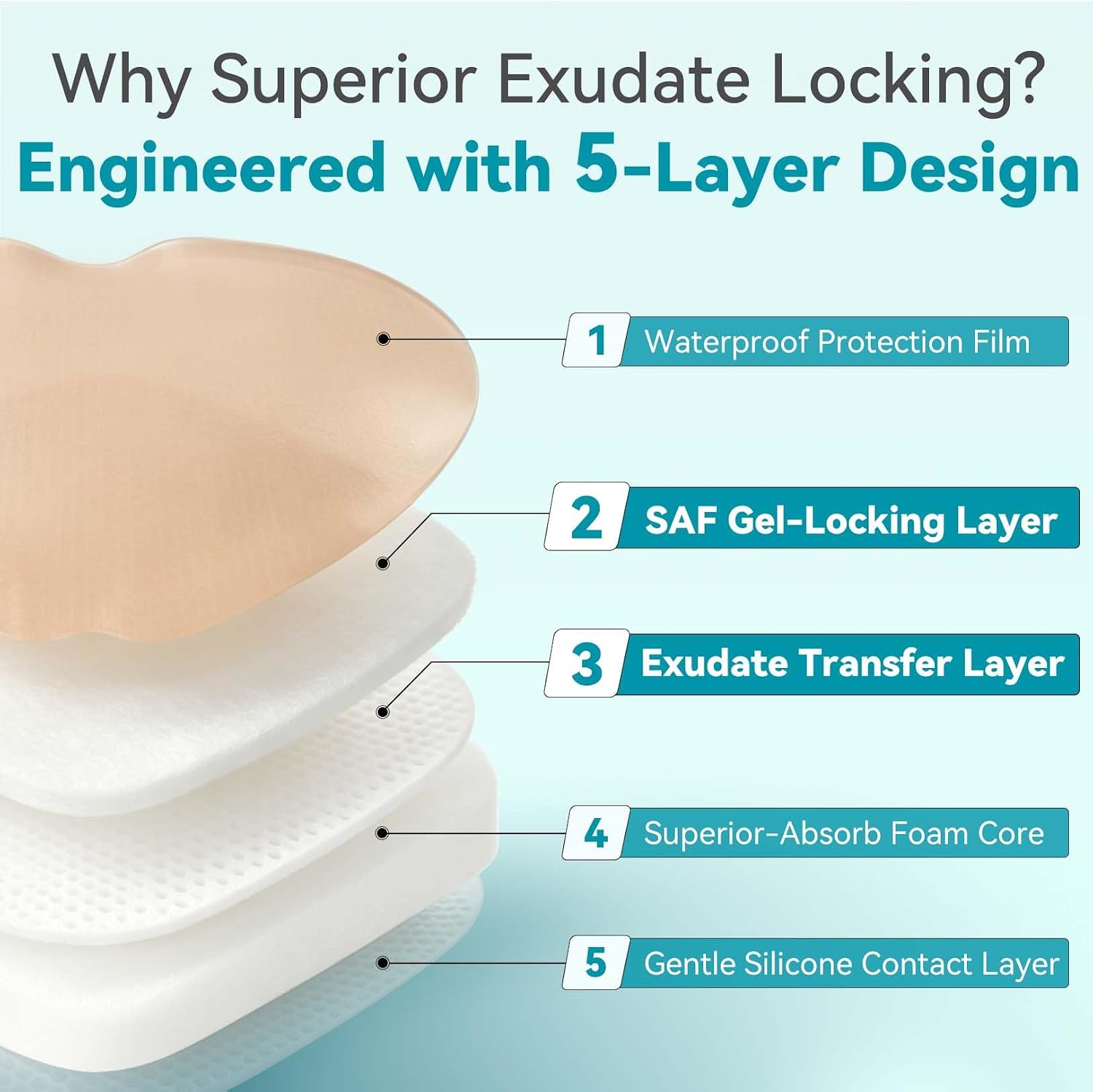 Why Superior Exudate Locking?
Engineered with 5-Layer Design

1 Waterproof Protection Film

2 SAF Gel-Locking Layer

3 Exudate Transfer Layer

4 Superior-Absorb Foam Core

5 Gentle Silicone Contact Layer